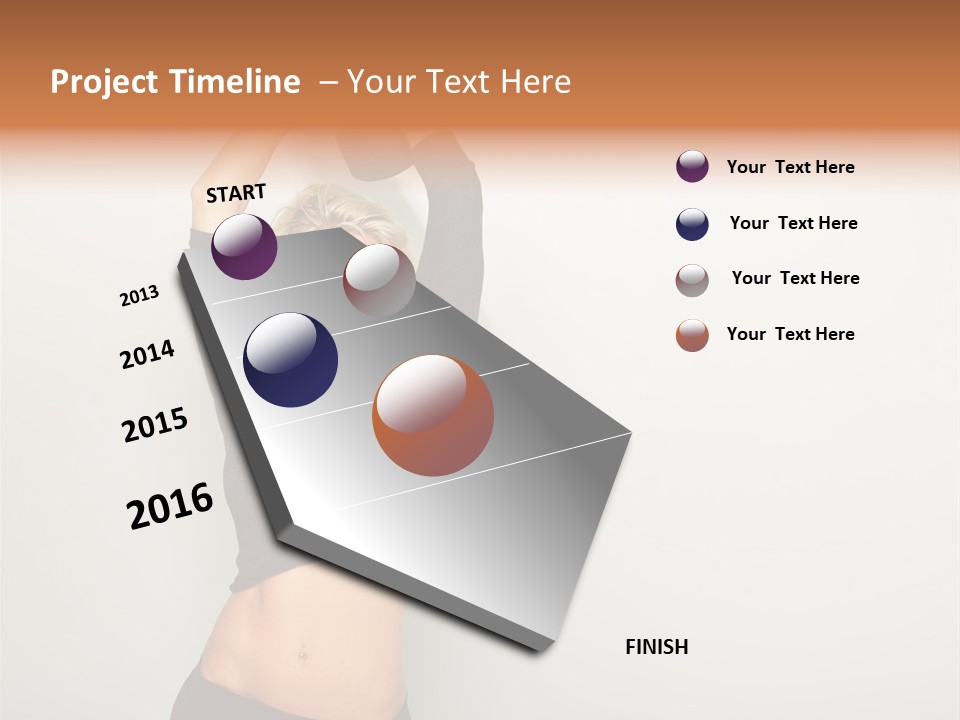 Project Timeline – Your Text Here

START

2013

2014

2015

2016

FINISH

Your Text Here

Your Text Here

Your Text Here

Your Text Here